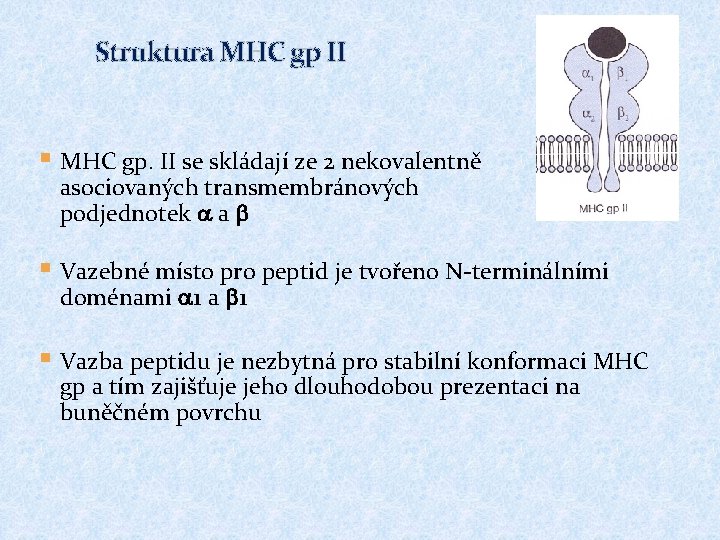 Struktura MHC gp II

$\alpha_1$ $\beta_1$
$\alpha_2$ $\beta_2$
MHC gp II

MHC gp. II se skládají ze 2 nekovalentně asociovaných transmembránových podjednotek $\alpha$ a $\beta$

Vazebné místo pro peptid je tvořeno N-terminálními doménami $\alpha$1 a $\beta$1

Vazba peptidu je nezbytná pro stabilní konformaci MHC gp a tím zajišťuje jeho dlouhodobou prezentaci na buněčném povrchu